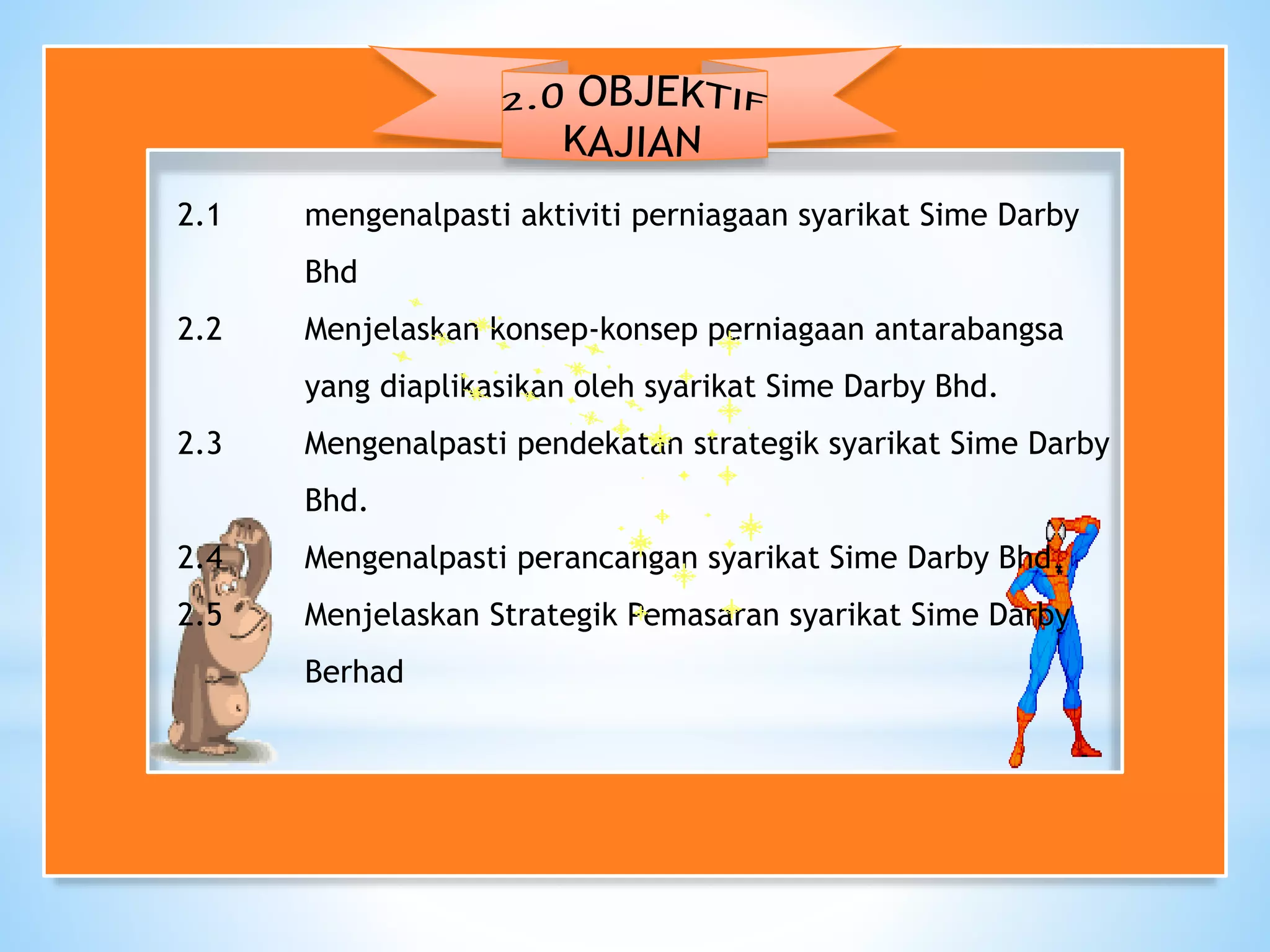 2.0 OBJEKTIF KAJIAN

2.1 mengenalpasti aktiviti perniagaan syarikat Sime Darby Bhd

2.2 Menjelaskan konsep-konsep perniagaan antarabangsa yang diaplikasikan oleh syarikat Sime Darby Bhd.

2.3 Mengenalpasti pendekatan strategik syarikat Sime Darby Bhd.

2.4 Mengenalpasti perancangan syarikat Sime Darby Bhd.

2.5 Menjelaskan Strategik Pemasaran syarikat Sime Darby Berhad